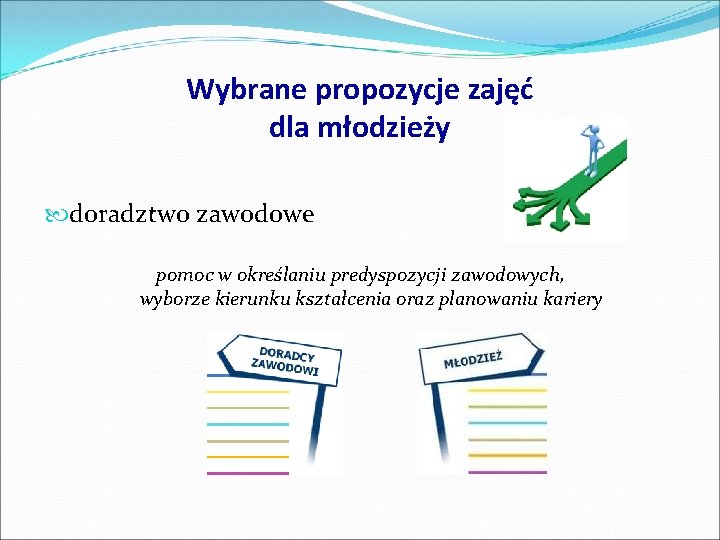 Wybrane propozycje zajęć dla młodzieży

doradztwo zawodowe

pomoc w określaniu predyspozycji zawodowych, wyborze kierunku kształcenia oraz planowaniu kariery

DORADCY ZAWODOWI

MŁODZIEŻ